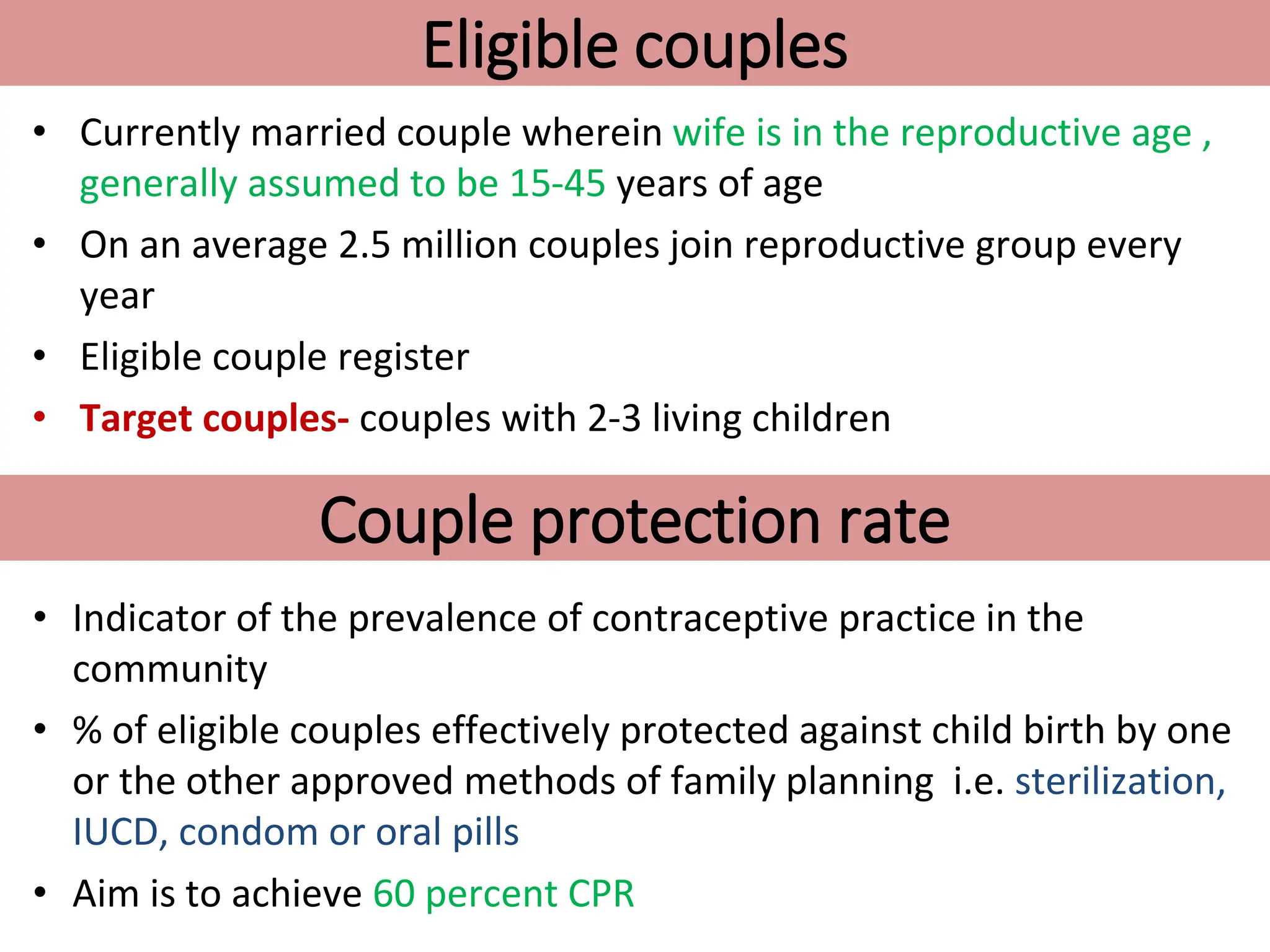 Eligible couples

• Currently married couple wherein wife is in the reproductive age , generally assumed to be 15-45 years of age
• On an average 2.5 million couples join reproductive group every year
• Eligible couple register
• Target couples- couples with 2-3 living children

Couple protection rate

• Indicator of the prevalence of contraceptive practice in the community
• % of eligible couples effectively protected against child birth by one or the other approved methods of family planning i.e. sterilization, IUCD, condom or oral pills
• Aim is to achieve 60 percent CPR